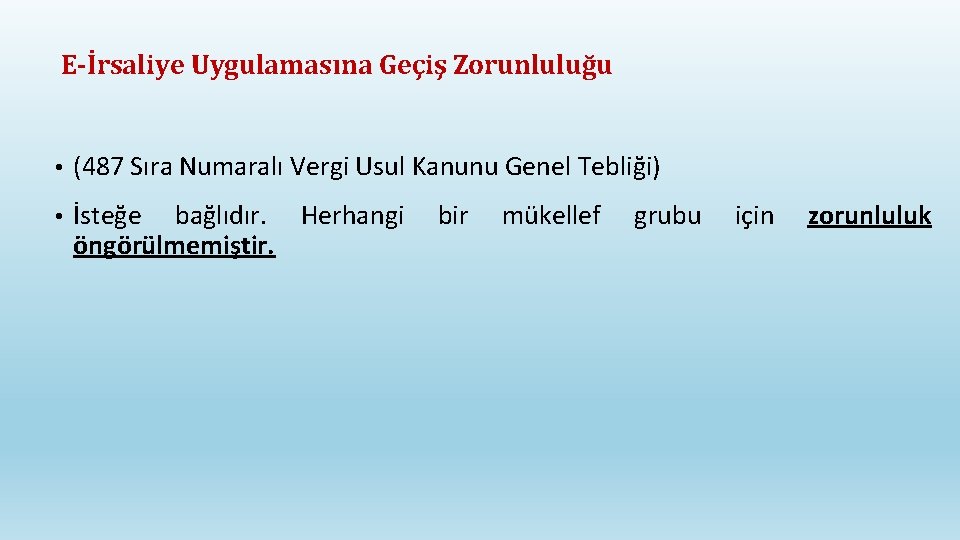 E-İrsaliye Uygulamasına Geçiş Zorunluluğu

• (487 Sıra Numaralı Vergi Usul Kanunu Genel Tebliği)

• İsteğe bağlıdır. Herhangi bir mükellef grubu için zorunluluk öngörülmemiştir.